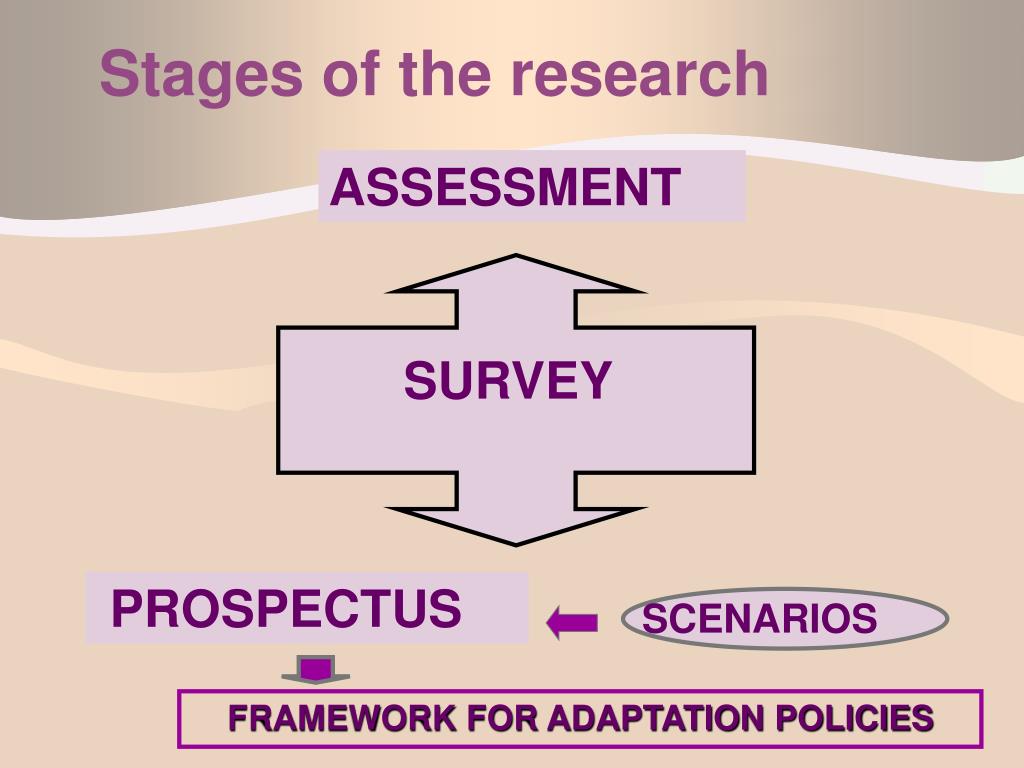 Stages of the research

ASSESSMENT

SURVEY

PROSPECTUS

SCENARIOS

FRAMEWORK FOR ADAPTATION POLICIES